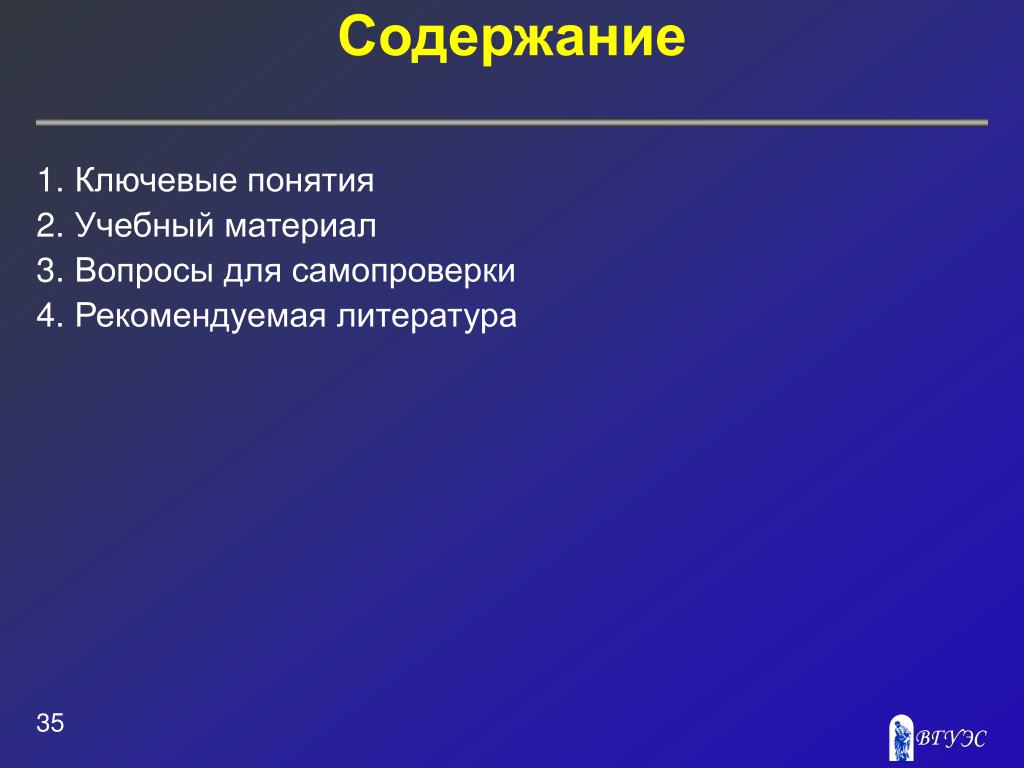 Содержание

1. Ключевые понятия
2. Учебный материал
3. Вопросы для самопроверки
4. Рекомендуемая литература

35

ВГУЭС